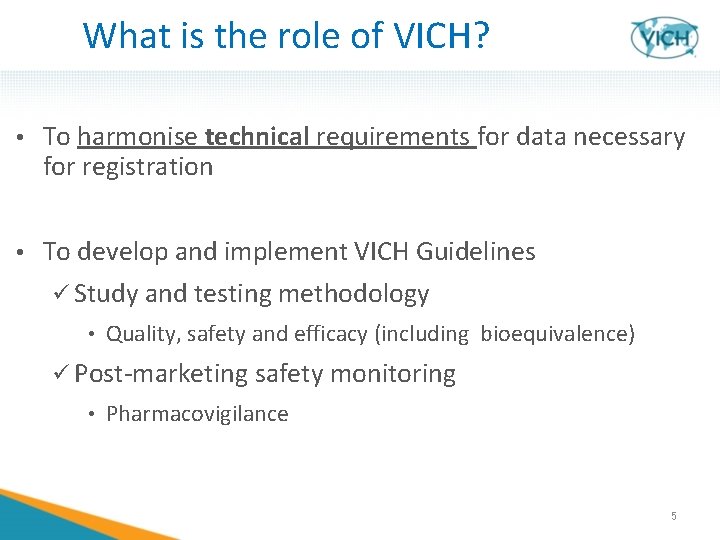 What is the role of VICH?

VICH

• To harmonise technical requirements for data necessary for registration

• To develop and implement VICH Guidelines

✓ Study and testing methodology

• Quality, safety and efficacy (including bioequivalence)

✓ Post-marketing safety monitoring

• Pharmacovigilance

5